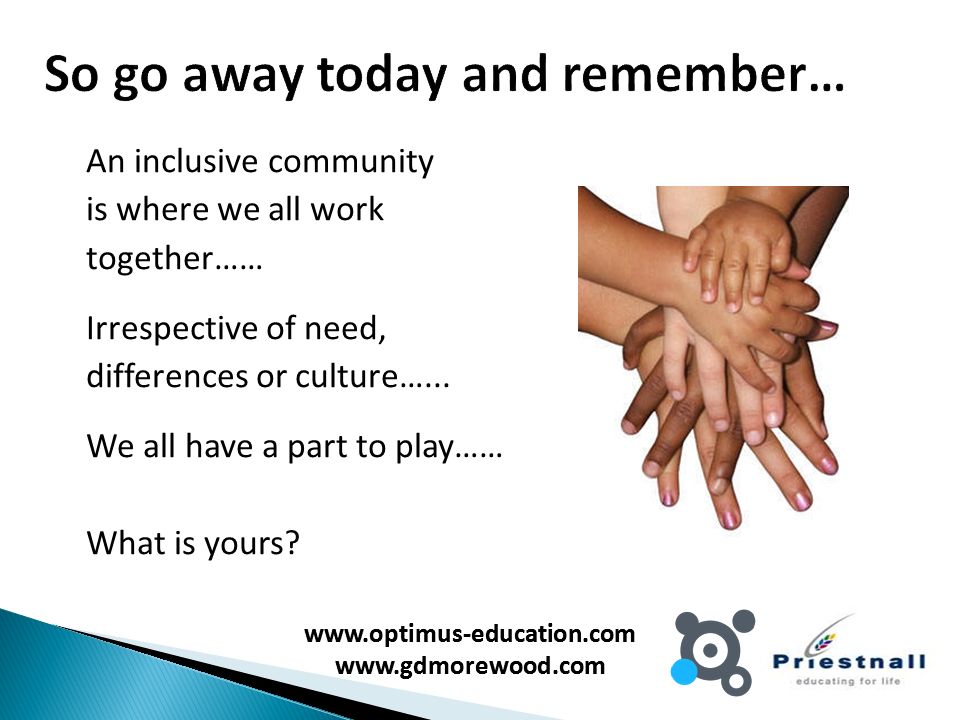 So go away today and remember…

An inclusive community is where we all work together……

Irrespective of need, differences or culture…...

We all have a part to play……

What is yours?

www.optimus-education.com
www.gdmorewood.com

Priestnall
educating for life